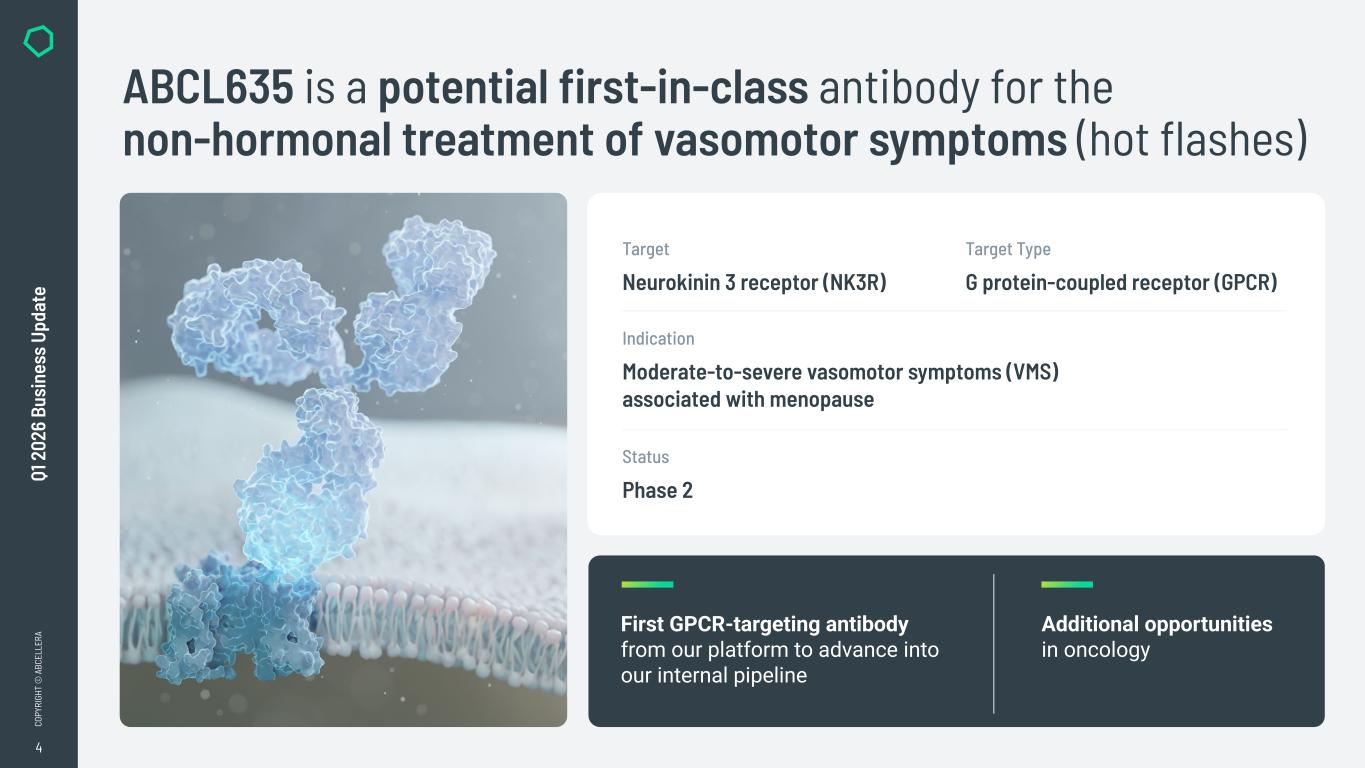 Q1 2026 Business Update

COPYRIGHT © ABCELLERA

4

ABCL635 is a potential first-in-class antibody for the non-hormonal treatment of vasomotor symptoms (hot flashes)

Target
Neurokinin 3 receptor (NK3R)

Target Type
G protein-coupled receptor (GPCR)

Indication
Moderate-to-severe vasomotor symptoms (VMS) associated with menopause

Status
Phase 2

First GPCR-targeting antibody from our platform to advance into our internal pipeline

Additional opportunities in oncology